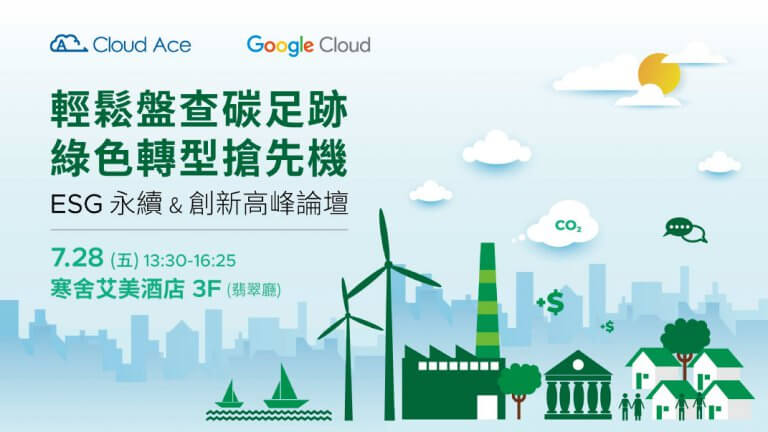 Cloud Ace
Google Cloud

輕鬆盤查碳足跡
綠色轉型搶先機
ESG 永續 & 創新高峰論壇

7.28 (五) 13:30-16:25
寒舍艾美酒店 3F (翡翠廳)

$CO_2$
+$
+$